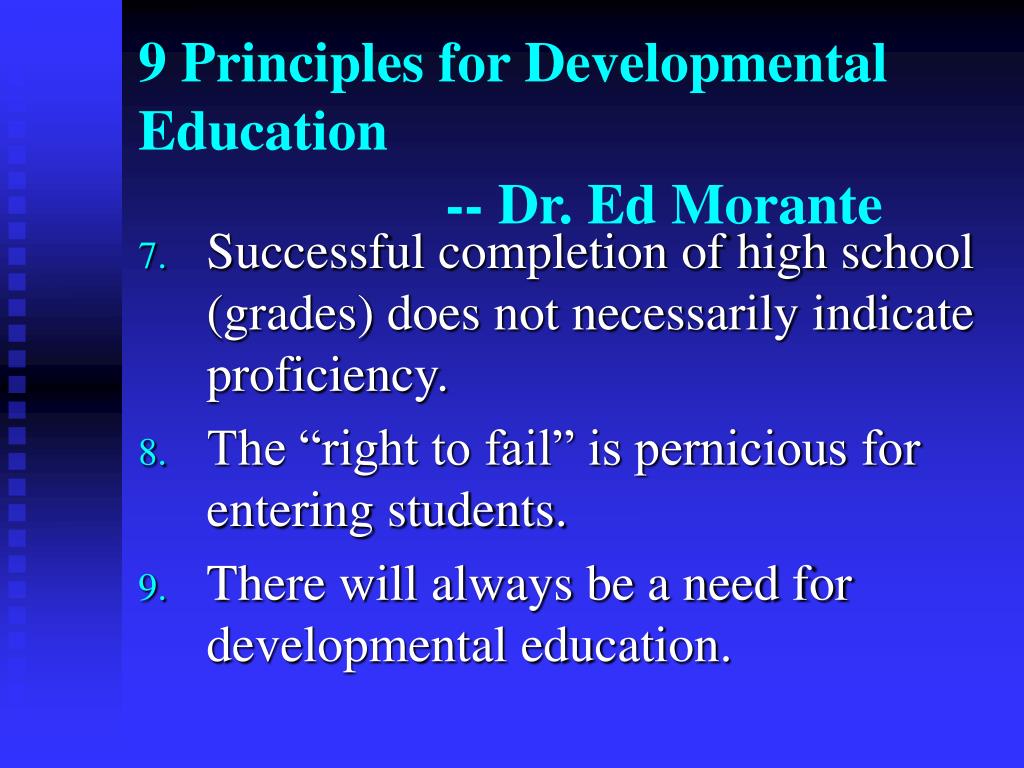 9 Principles for Developmental Education

-- Dr. Ed Morante

7. Successful completion of high school (grades) does not necessarily indicate proficiency.

8. The “right to fail” is pernicious for entering students.

9. There will always be a need for developmental education.